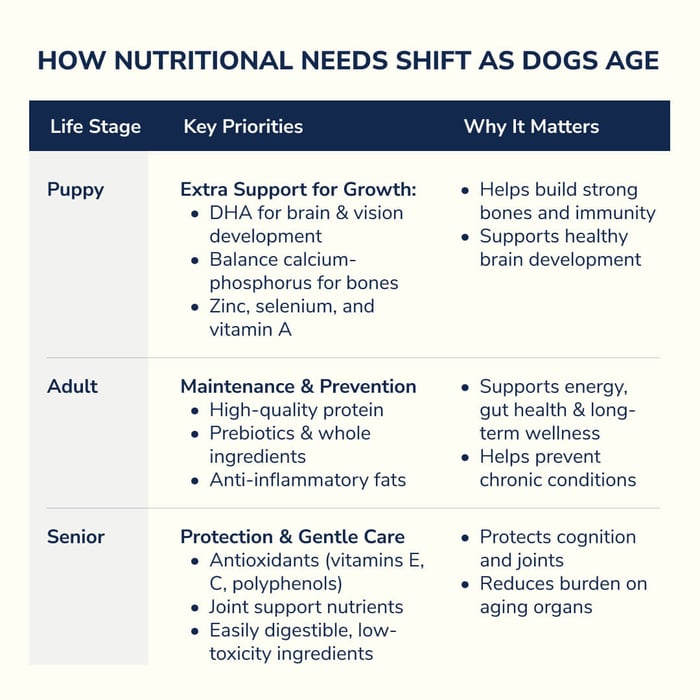 HOW NUTRITIONAL NEEDS SHIFT AS DOGS AGE

| Life Stage | Key Priorities | Why It Matters |
|---|---|---|
| Puppy | Extra Support for Growth: • DHA for brain & vision development • Balance calcium-phosphorus for bones • Zinc, selenium, and vitamin A | • Helps build strong bones and immunity • Supports healthy brain development |
| Adult | Maintenance & Prevention • High-quality protein • Prebiotics & whole ingredients • Anti-inflammatory fats | • Supports energy, gut health & long-term wellness • Helps prevent chronic conditions |
| Senior | Protection & Gentle Care • Antioxidants (vitamins E, C, polyphenols) • Joint support nutrients • Easily digestible, low-toxicity ingredients | • Protects cognition and joints • Reduces burden on aging organs |